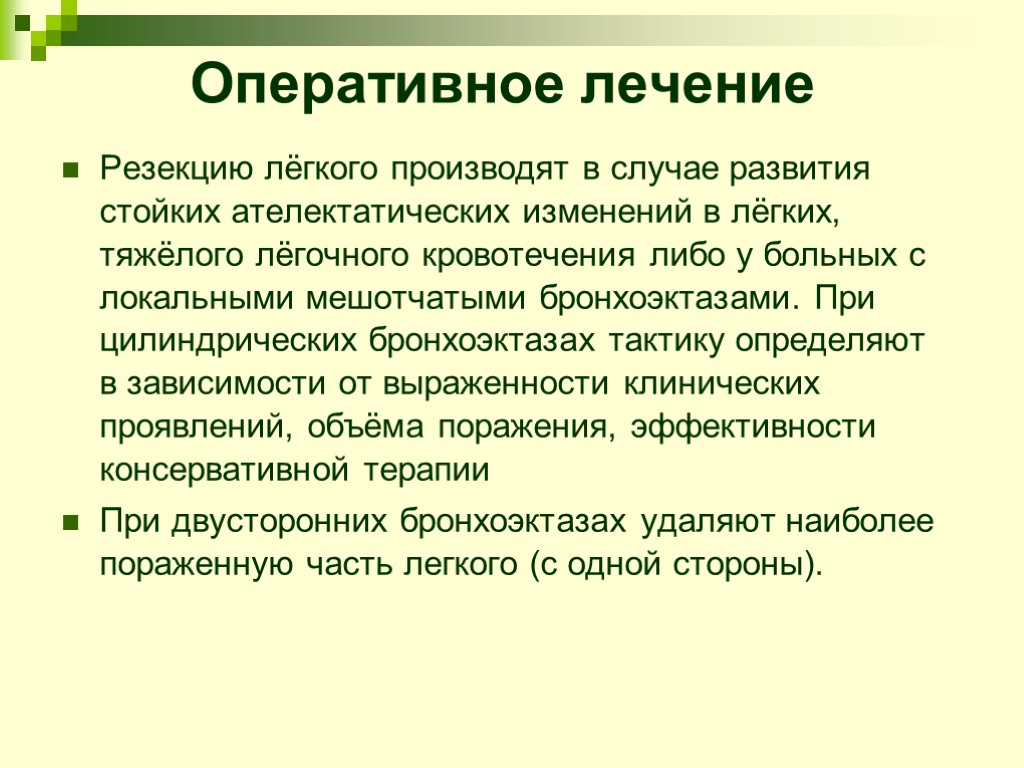 Оперативное лечение

Резекцию лёгкого производят в случае развития стойких ателектатических изменений в лёгких, тяжёлого лёгочного кровотечения либо у больных с локальными мешотчатыми бронхоэктазами. При цилиндрических бронхоэктазах тактику определяют в зависимости от выраженности клинических проявлений, объёма поражения, эффективности консервативной терапии

При двусторонних бронхоэктазах удаляют наиболее пораженную часть легкого (с одной стороны).